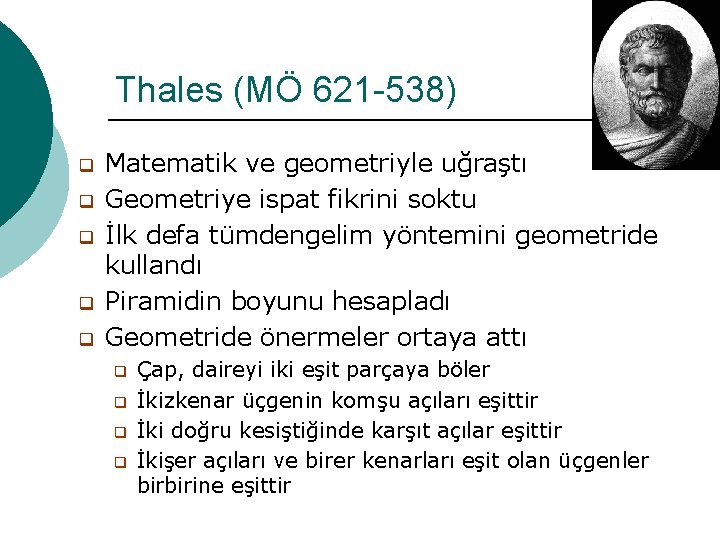 Thales (MÖ 621-538)

Matematik ve geometriyle uğraştı

Geometriye ispat fikrini soktu

İlk defa tümdengelim yöntemini geometride kullandı

Piramidin boyunu hesapladı

Geometride önermeler ortaya attı

Çap, daireyi iki eşit parçaya böler

İkizkenar üçgenin komşu açıları eşittir

İki doğru kesiştiğinde karşıt açılar eşittir

İkişer açıları ve birer kenarları eşit olan üçgenler birbirine eşittir